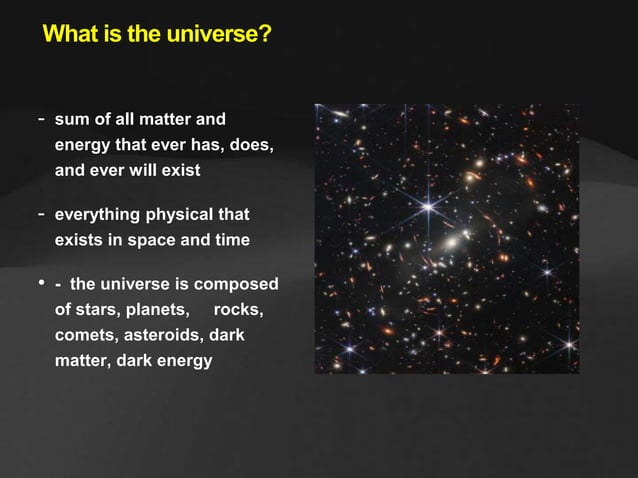 What is the universe?

- sum of all matter and energy that ever has, does, and ever will exist

- everything physical that exists in space and time

• - the universe is composed of stars, planets, rocks, comets, asteroids, dark matter, dark energy